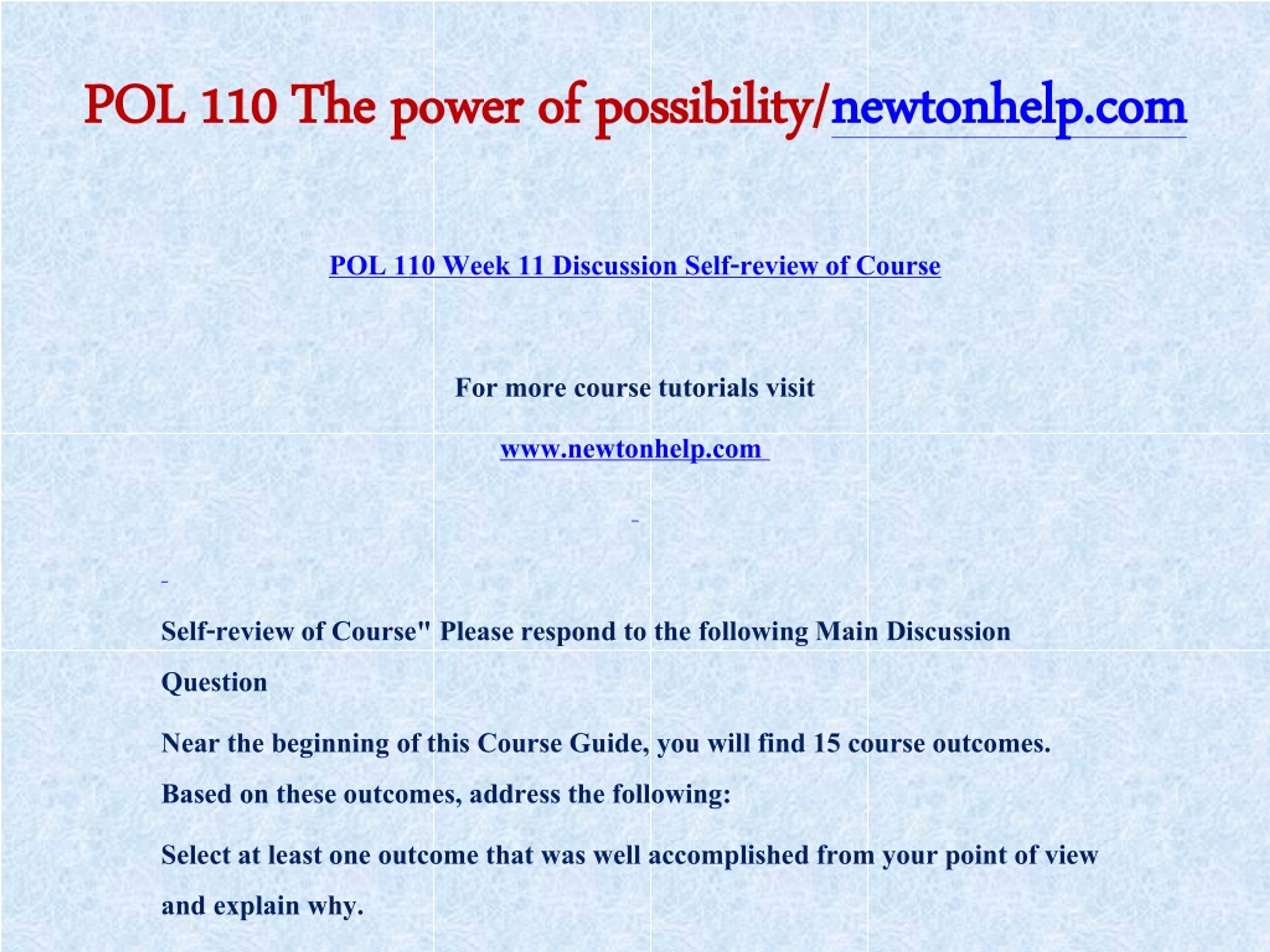 POL 110 The power of possibility/newtonhelp.com

POL 110 Week 11 Discussion Self-review of Course

For more course tutorials visit

www.newtonhelp.com

Self-review of Course" Please respond to the following Main Discussion Question

Near the beginning of this Course Guide, you will find 15 course outcomes. Based on these outcomes, address the following:

Select at least one outcome that was well accomplished from your point of view and explain why.